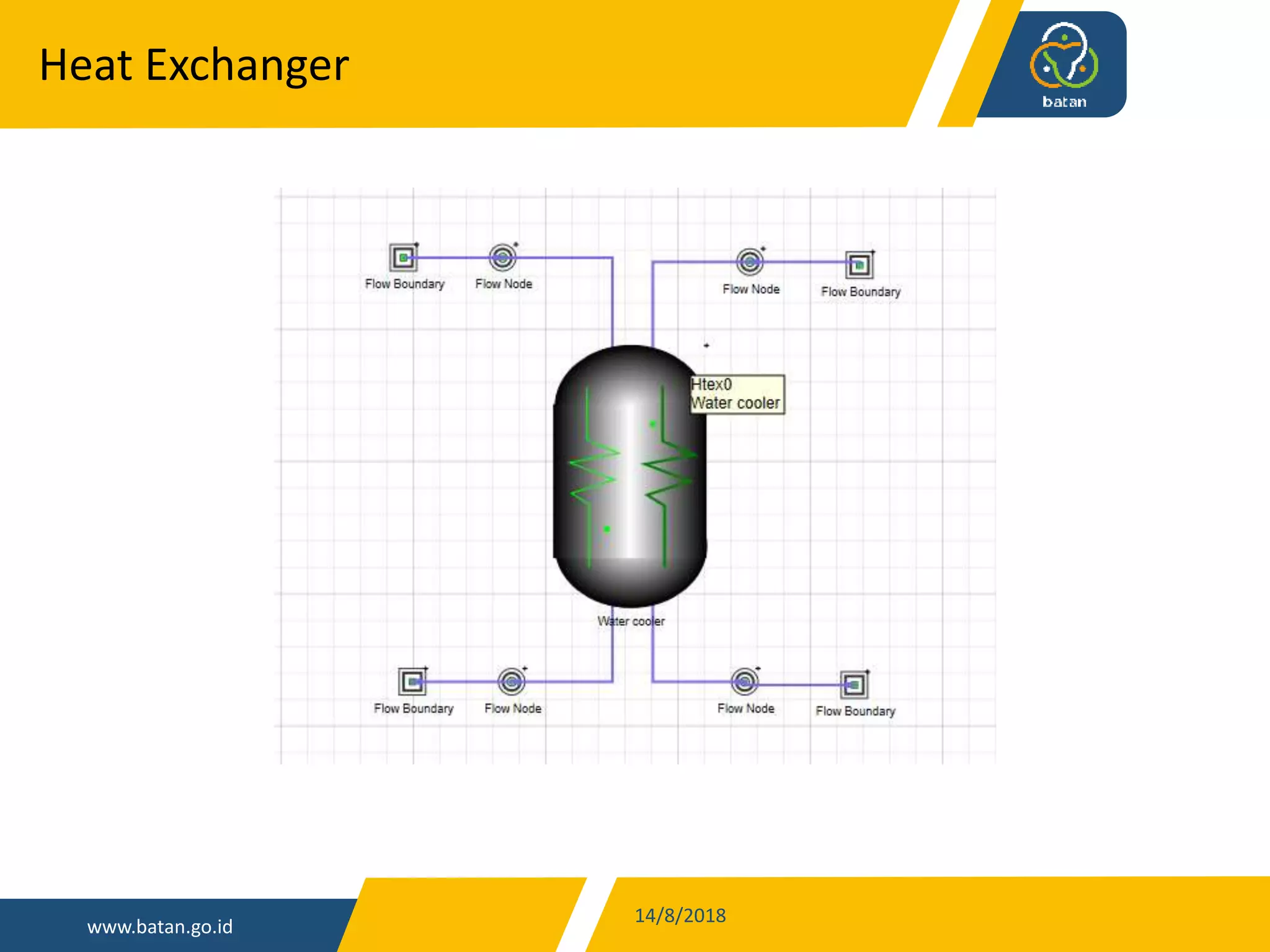 Heat Exchanger

batan

Flow Boundary
Flow Node
Flow Node
Flow Boundary

Htex0
Water cooler

Water cooler

Flow Boundary
Flow Node
Flow Node
Flow Boundary

www.batan.go.id
14/8/2018